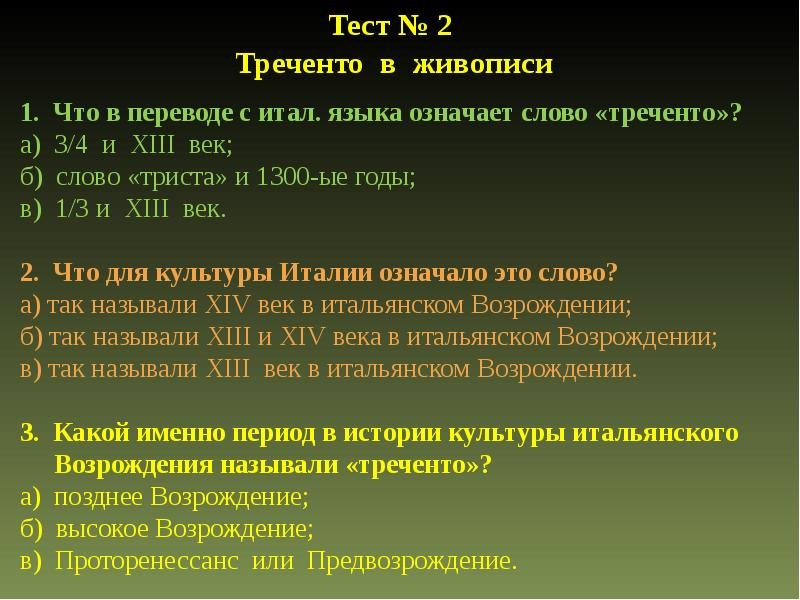 Тест № 2
Треченто в живописи

1. Что в переводе с итал. языка означает слово «треченто»?
а) 3/4 и XIII век;
б) слово «триста» и 1300-ые годы;
в) 1/3 и XIII век.

2. Что для культуры Италии означало это слово?
а) так называли XIV век в итальянском Возрождении;
б) так называли XIII и XIV века в итальянском Возрождении;
в) так называли XIII век в итальянском Возрождении.

3. Какой именно период в истории культуры итальянского Возрождения называли «треченто»?
а) позднее Возрождение;
б) высокое Возрождение;
в) Проторенессанс или Предвозрождение.